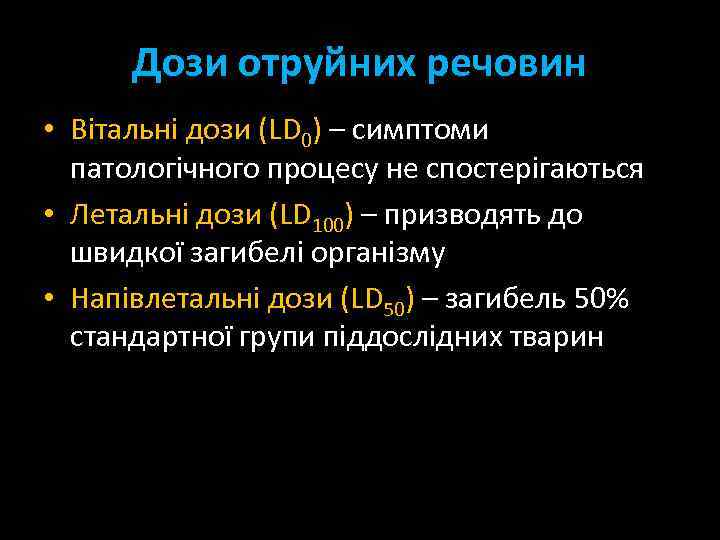 Дози отруйних речовин

• Вітальні дози ($LD_0$) – симптоми патологічного процесу не спостерігаються
• Летальні дози ($LD_{100}$) – призводять до швидкої загибелі організму
• Напівлетальні дози ($LD_{50}$) – загибель 50% стандартної групи піддослідних тварин